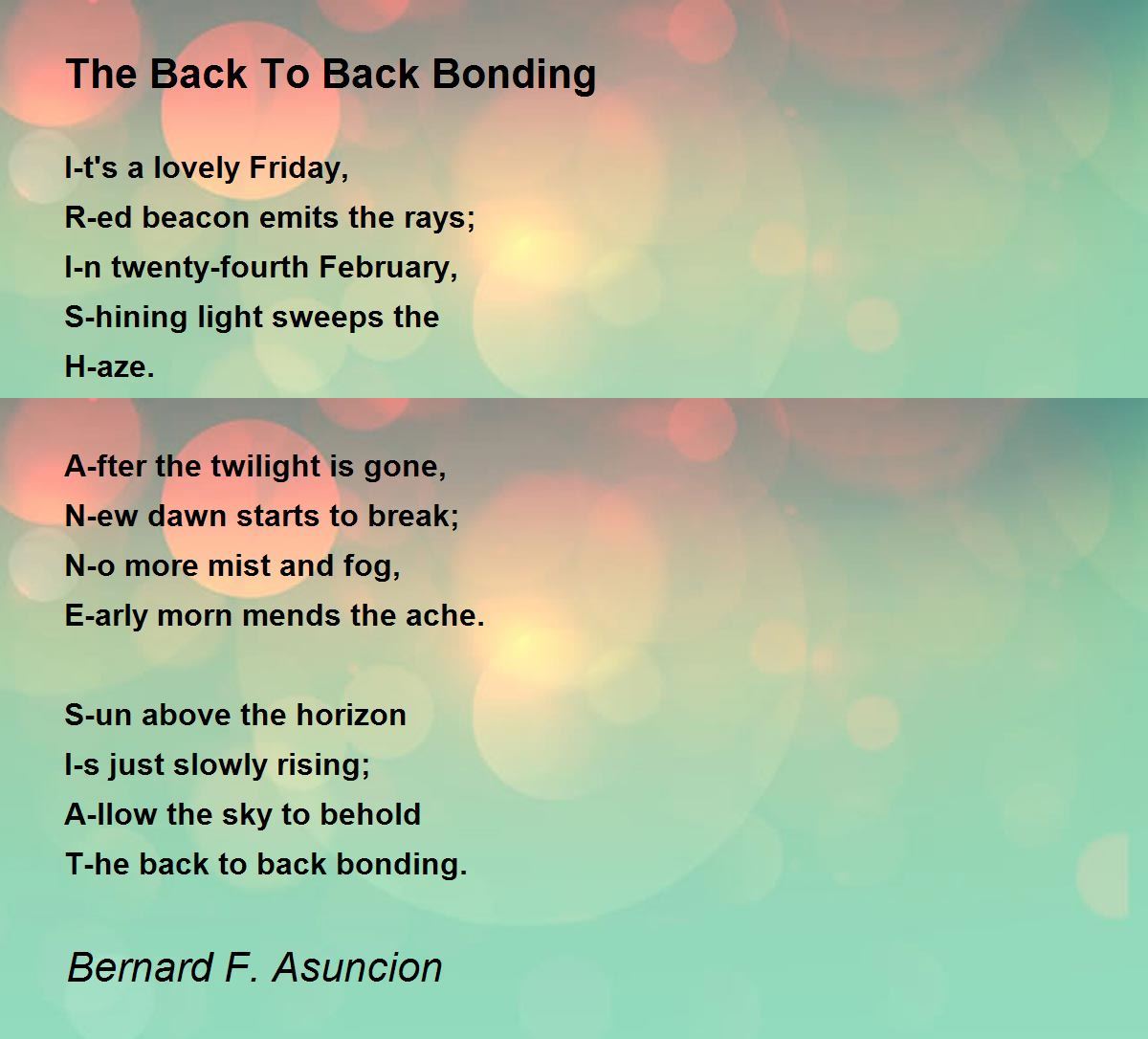 The Back To Back Bonding

I-t's a lovely Friday,
R-ed beacon emits the rays;
I-n twenty-fourth February,
S-hining light sweeps the
H-aze.

A-fter the twilight is gone,
N-ew dawn starts to break;
N-o more mist and fog,
E-arly morn mends the ache.

S-un above the horizon
I-s just slowly rising;
A-llow the sky to behold
T-he back to back bonding.

Bernard F. Asuncion